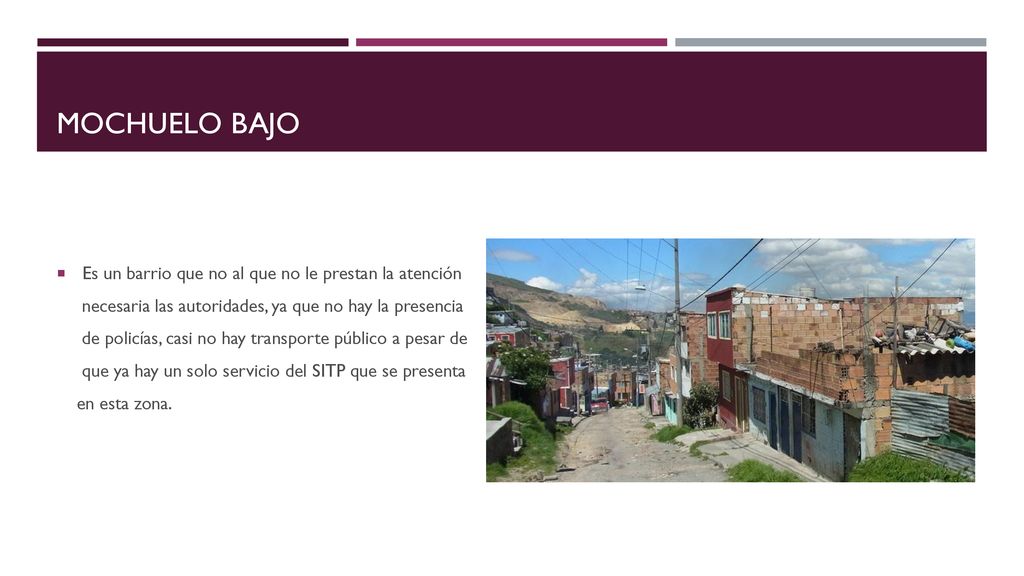 MOCHUELO BAJO

Es un barrio que no al que no le prestan la atención necesaria las autoridades, ya que no hay la presencia de policías, casi no hay transporte público a pesar de que ya hay un solo servicio del SITP que se presenta en esta zona.